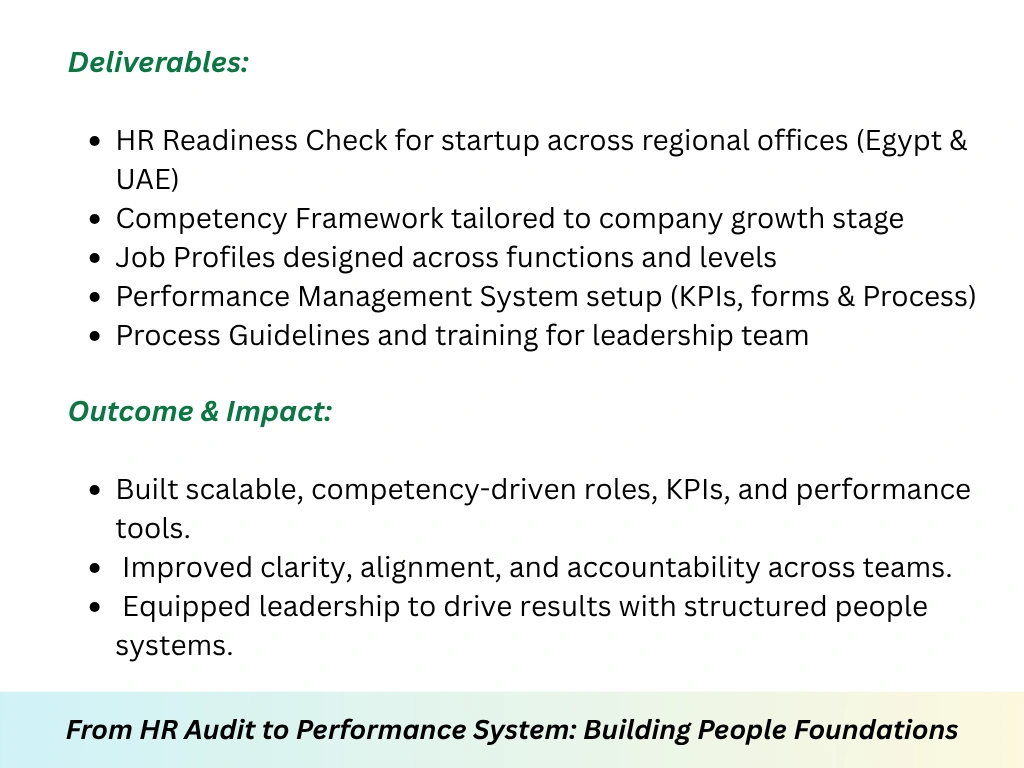 Deliverables:

- HR Readiness Check for startup across regional offices (Egypt & UAE)
- Competency Framework tailored to company growth stage
- Job Profiles designed across functions and levels
- Performance Management System setup (KPIs, forms & Process)
- Process Guidelines and training for leadership team

Outcome & Impact:

- Built scalable, competency-driven roles, KPIs, and performance tools.
- Improved clarity, alignment, and accountability across teams.
- Equipped leadership to drive results with structured people systems.

From HR Audit to Performance System: Building People Foundations